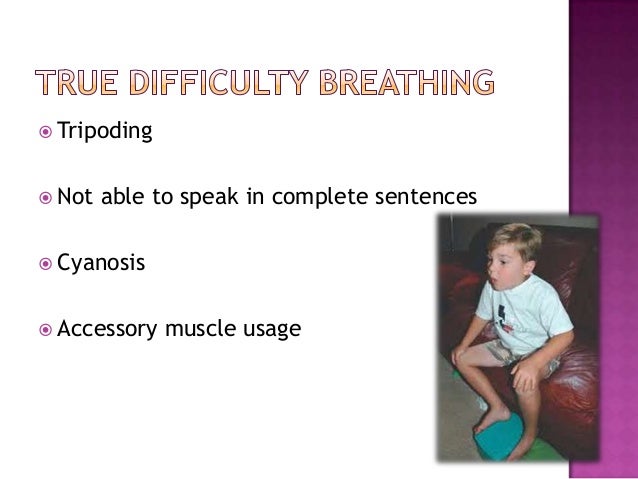 TRUE DIFFICULTY BREATHING

Tripoding

Not able to speak in complete sentences

Cyanosis

Accessory muscle usage